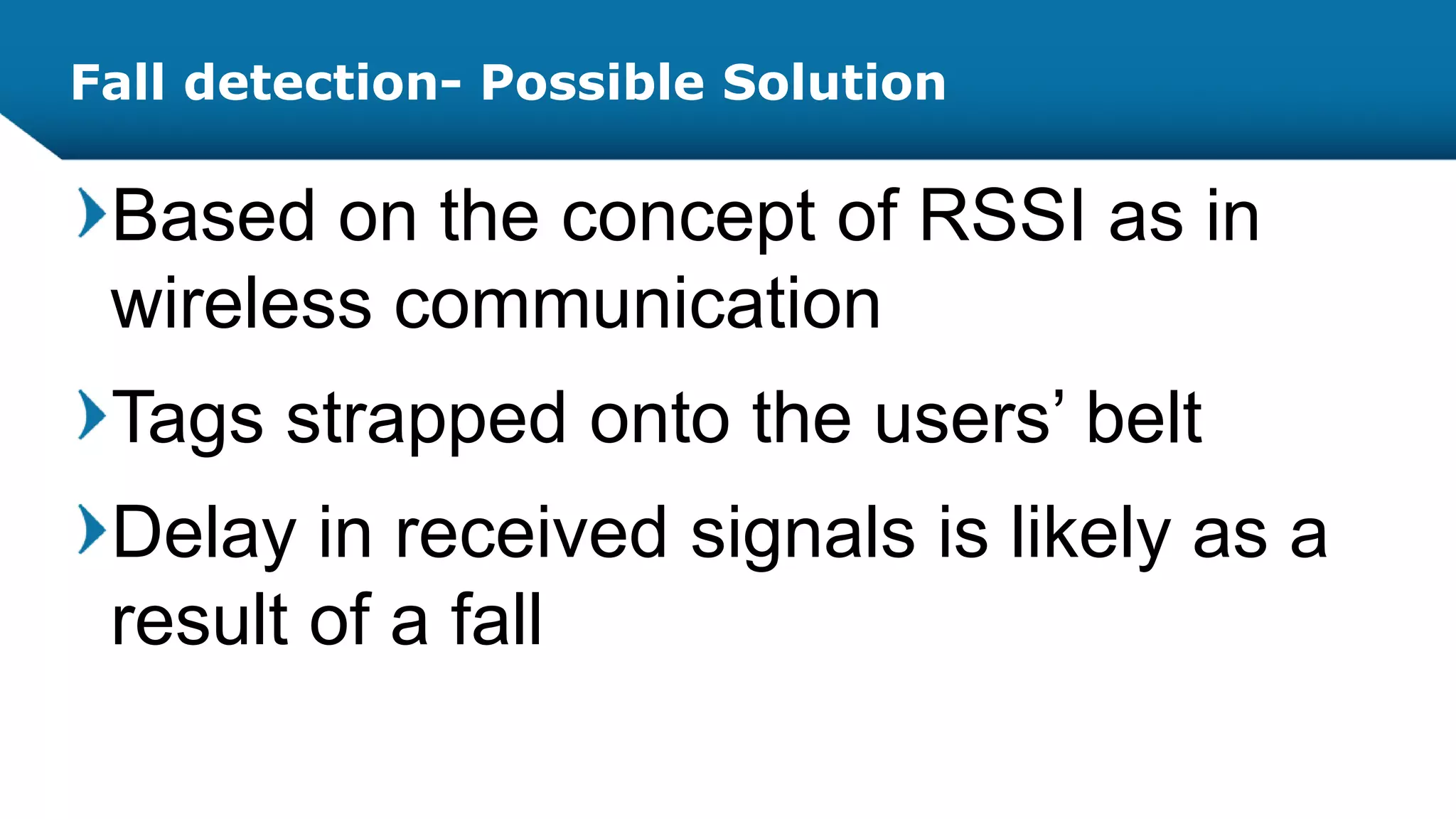 Fall detection- Possible Solution

Based on the concept of RSSI as in wireless communication

Tags strapped onto the users’ belt

Delay in received signals is likely as a result of a fall